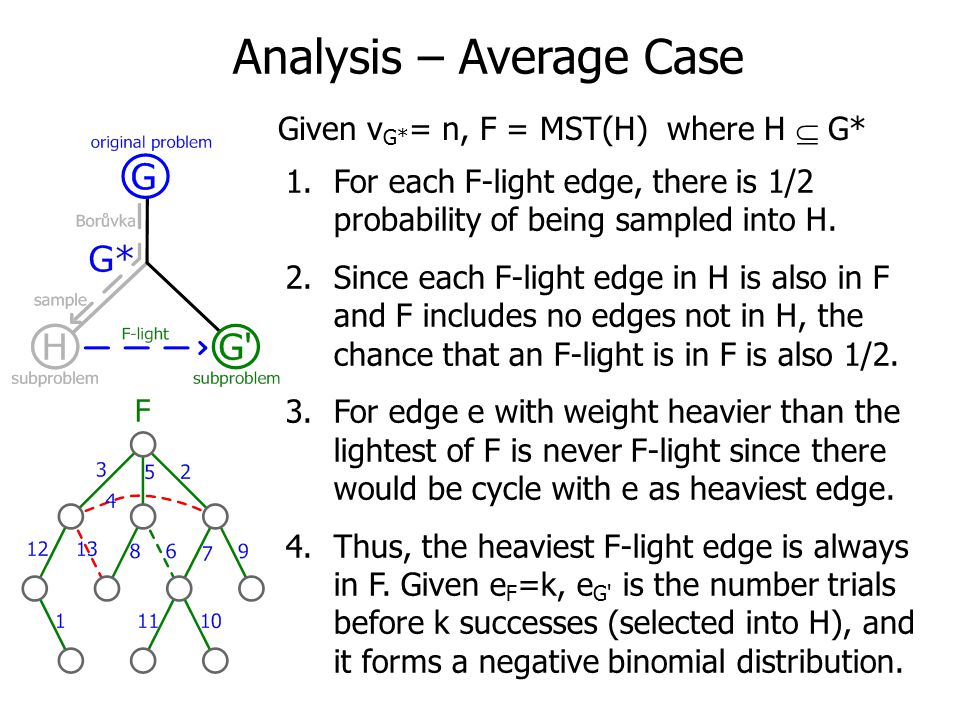 Analysis – Average Case

original problem

G

Borůvka

G*

sample

F-light

H

G'

subproblem

subproblem

F

3

5

2

4

12

13

8

6

7

9

1

11

10

Given $v_{G*}$= n, F = MST(H) where H $\subseteq$ G*

1. For each F-light edge, there is 1/2 probability of being sampled into H.

2. Since each F-light edge in H is also in F and F includes no edges not in H, the chance that an F-light is in F is also 1/2.

3. For edge e with weight heavier than the lightest of F is never F-light since there would be cycle with e as heaviest edge.

4. Thus, the heaviest F-light edge is always in F. Given $e_F$=k, $e_{G'}$ is the number trials before k successes (selected into H), and it forms a negative binomial distribution.